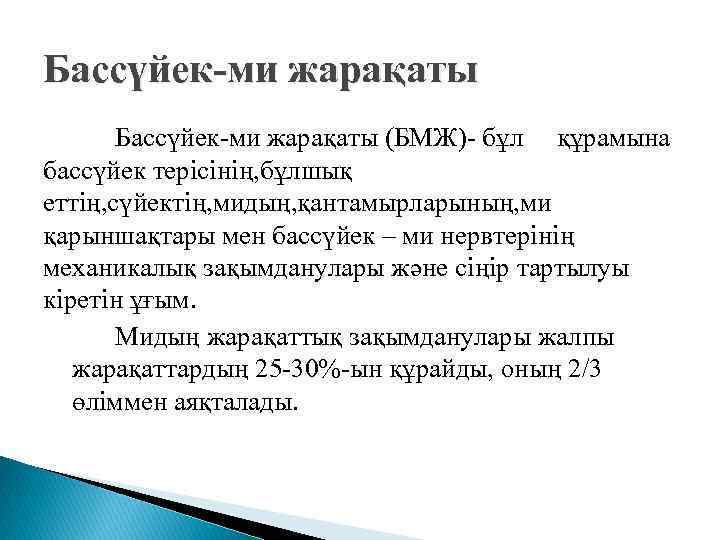 Бассүйек-ми жарақаты

Бассүйек-ми жарақаты (БМЖ)- бұл құрамына бассүйек терісінің,бұлшық еттің,сүйектің,мидың,қантамырларының,ми қарыншақтары мен бассүйек – ми нервтерінің механикалық зақымданулары және сіңір тартылуы кіретін ұғым.

Мидың жарақаттық зақымданулары жалпы жарақаттардың 25-30%-ын құрайды, оның 2/3 өліммен аяқталады.